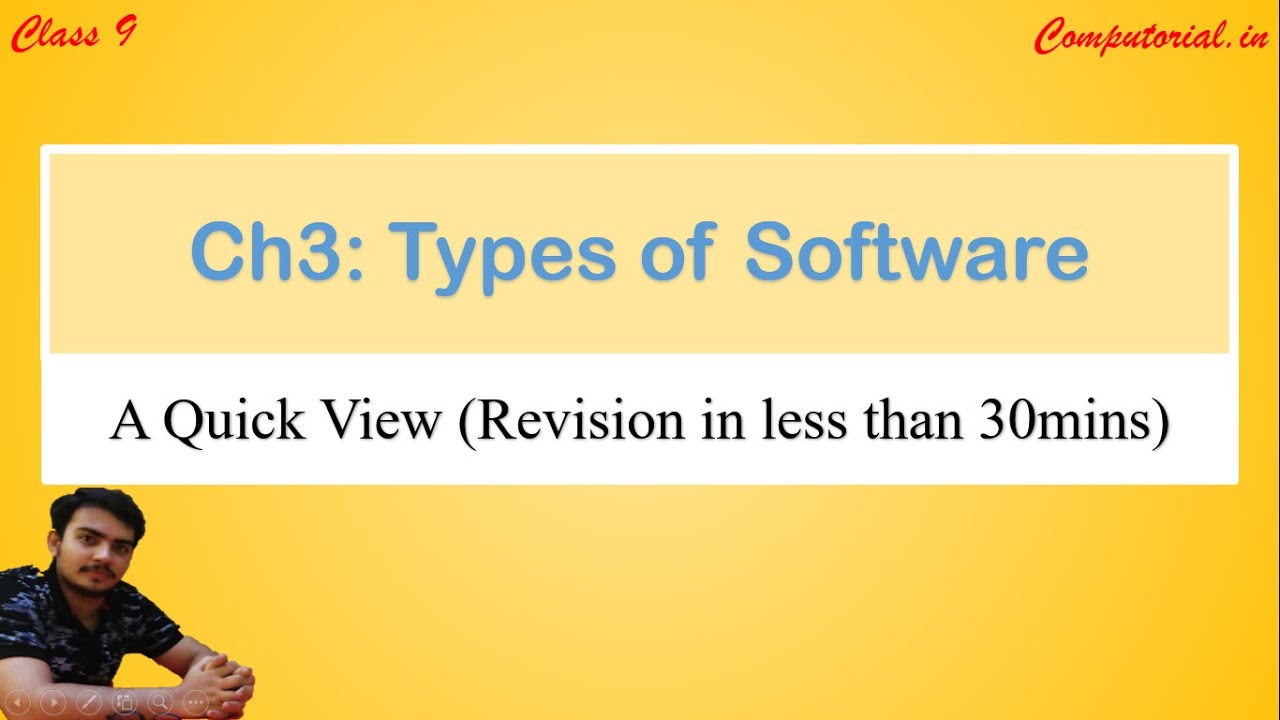 Class 9

Computorial.in

Ch3: Types of Software

A Quick View (Revision in less than 30mins)